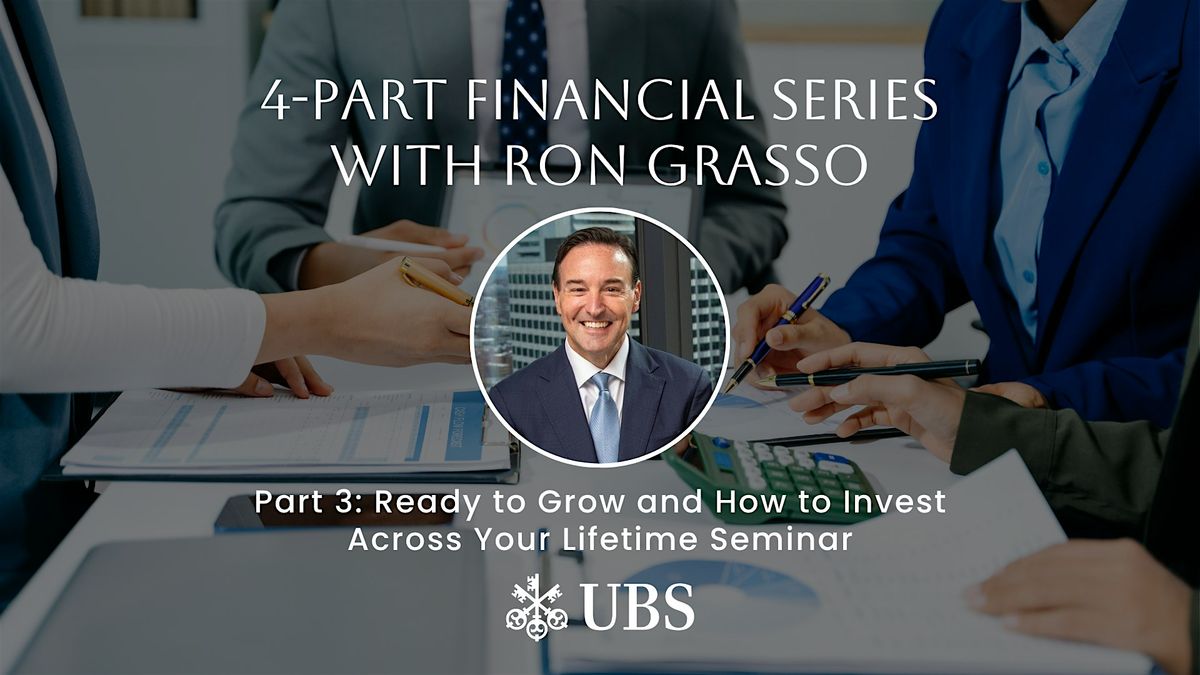 4-PART FINANCIAL SERIES WITH RON GRASSO

Part 3: Ready to Grow and How to Invest Across Your Lifetime Seminar

UBS